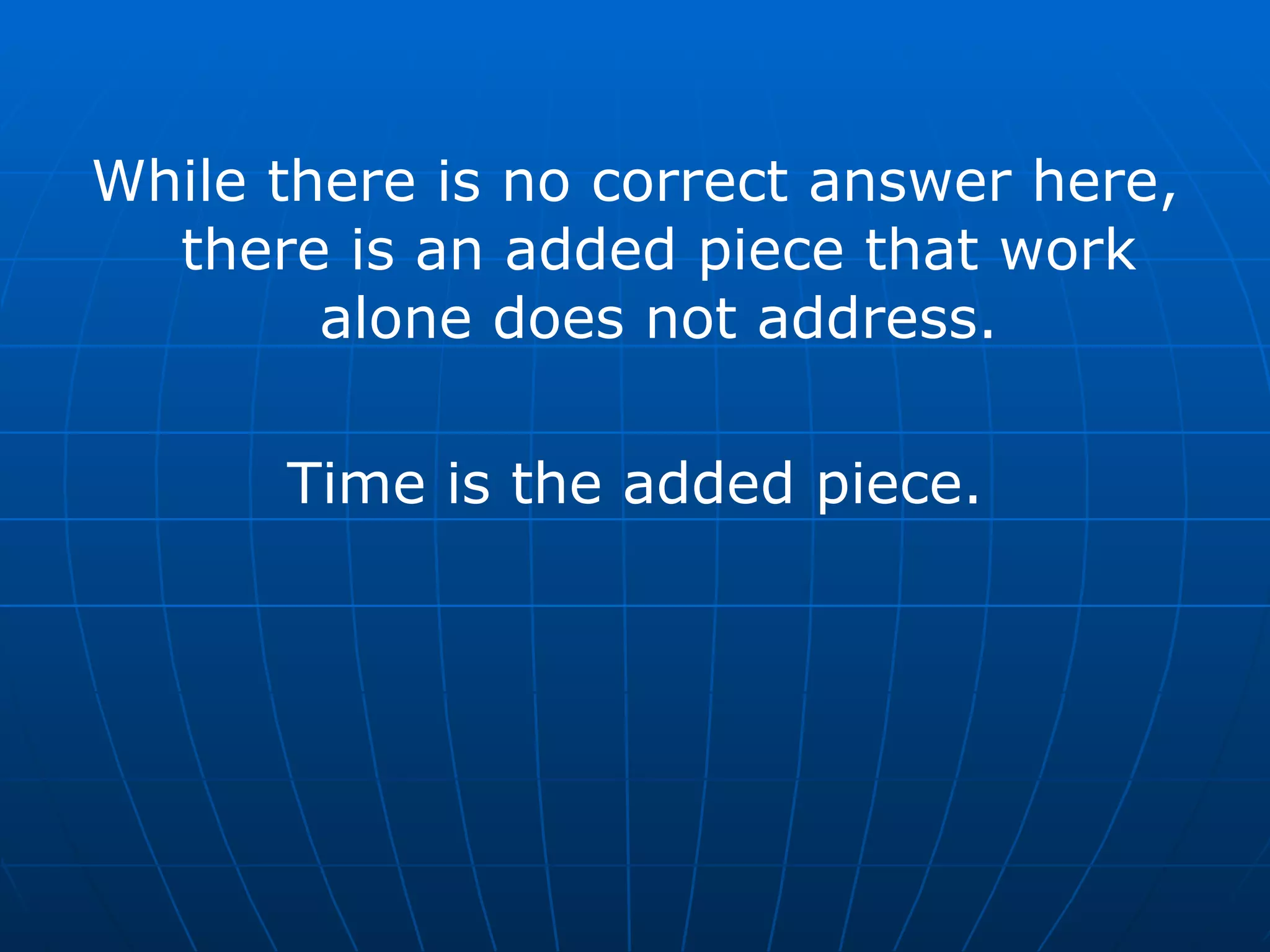 While there is no correct answer here, there is an added piece that work alone does not address.

Time is the added piece.